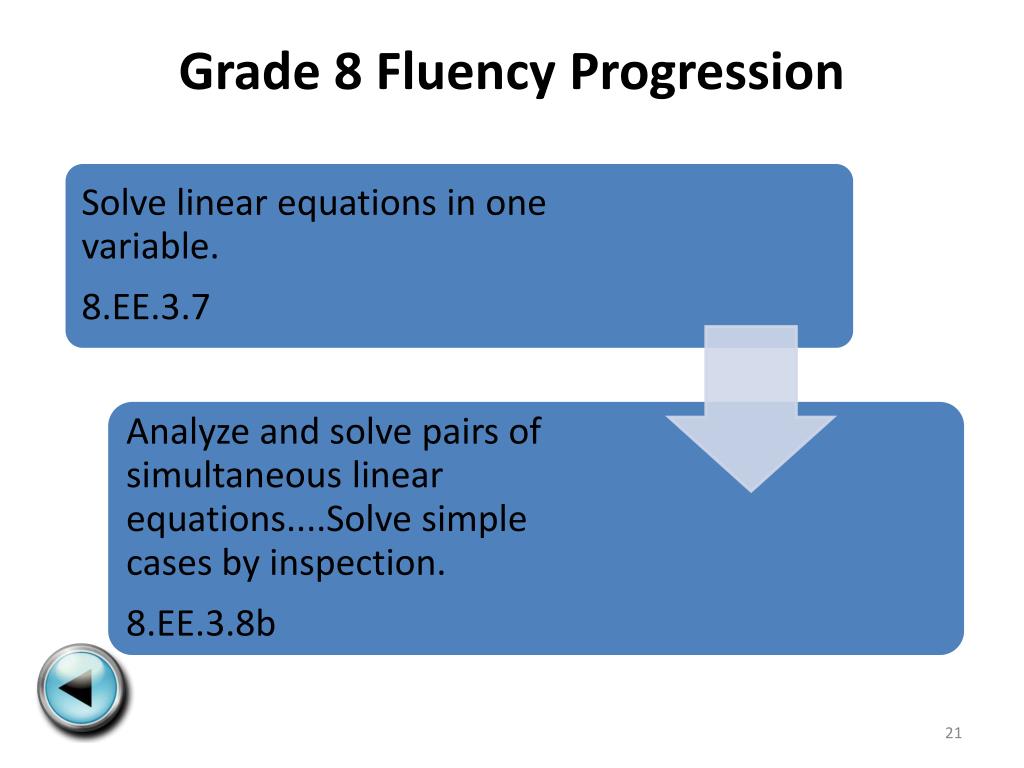 Grade 8 Fluency Progression

Solve linear equations in one variable.

8.EE.3.7

Analyze and solve pairs of simultaneous linear equations....Solve simple cases by inspection.

8.EE.3.8b

21